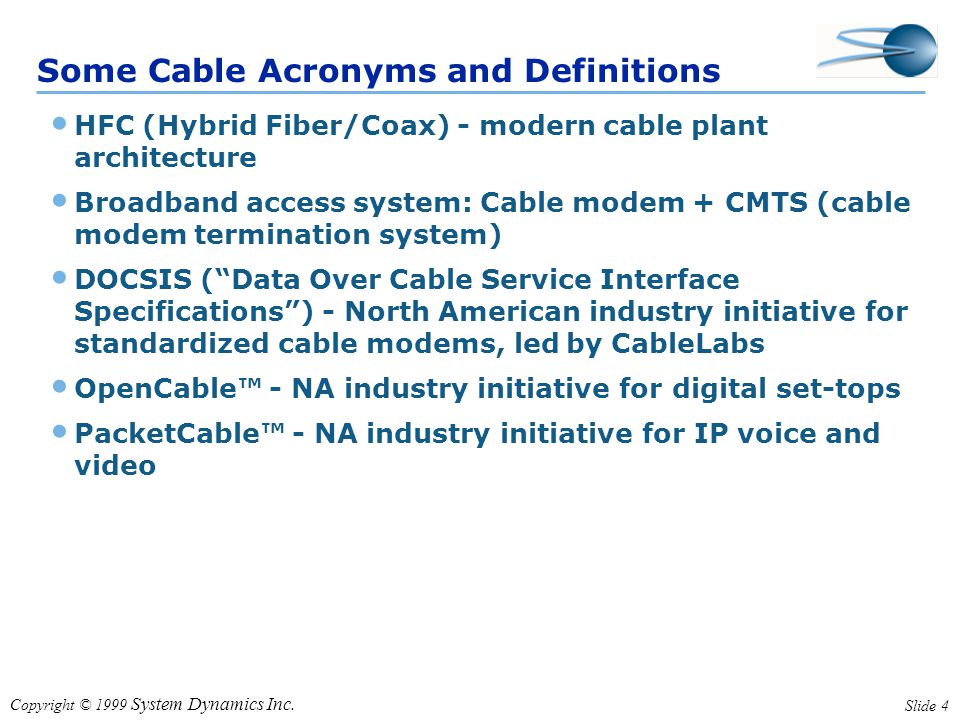 Some Cable Acronyms and Definitions

• HFC (Hybrid Fiber/Coax) - modern cable plant architecture

• Broadband access system: Cable modem + CMTS (cable modem termination system)

• DOCSIS (“Data Over Cable Service Interface Specifications”) - North American industry initiative for standardized cable modems, led by CableLabs

• OpenCable™ - NA industry initiative for digital set-tops

• PacketCable™ - NA industry initiative for IP voice and video

Copyright © 1999 System Dynamics Inc.

Slide 4